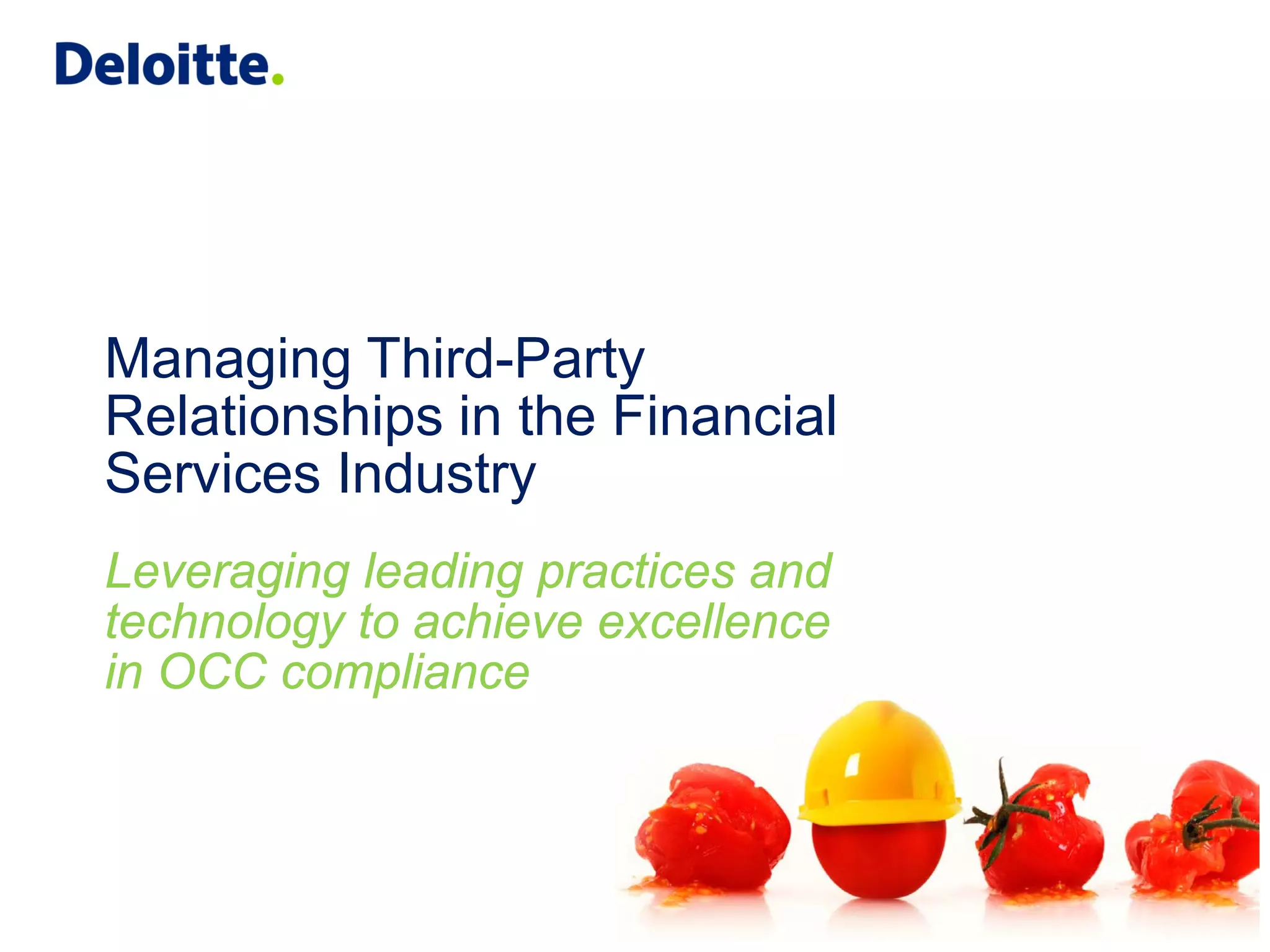 Deloitte.

Managing Third-Party Relationships in the Financial Services Industry

Leveraging leading practices and technology to achieve excellence in OCC compliance